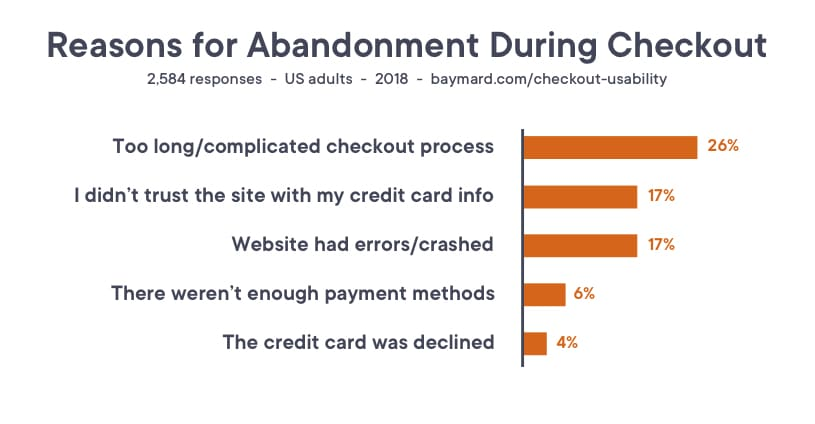 Reasons for Abandonment During Checkout

2,584 responses - US adults - 2018 - baymard.com/checkout-usability

Too long/complicated checkout process 26%

I didn't trust the site with my credit card info 17%

Website had errors/crashed 17%

There weren't enough payment methods 6%

The credit card was declined 4%